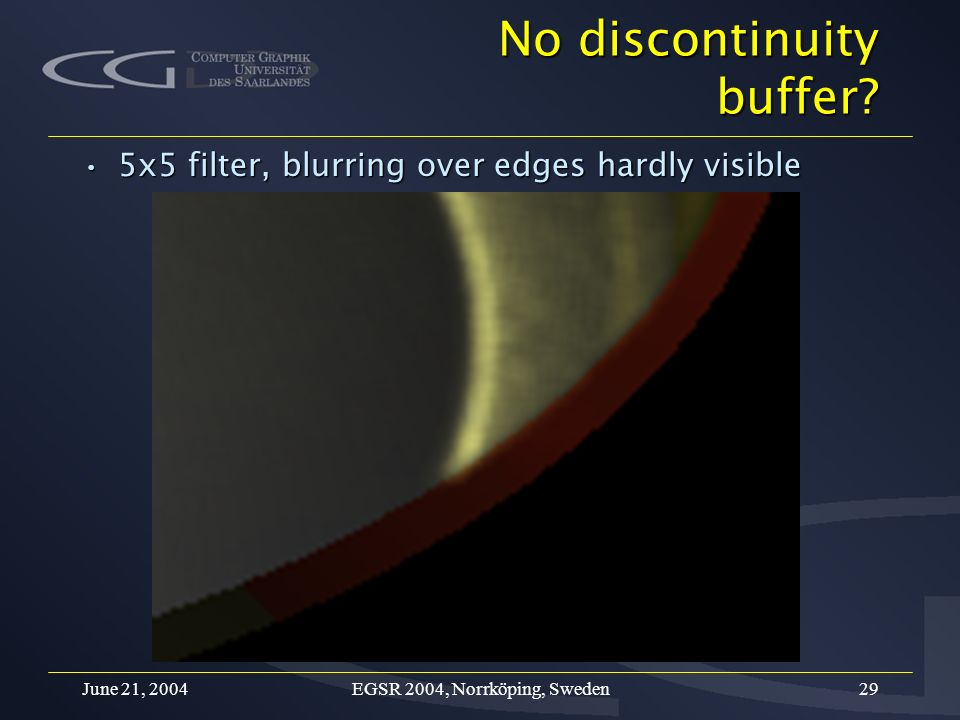 CG COMPUTER GRAPHIK UNIVERSITÄT DES SAARLANDES

No discontinuity buffer?

• 5x5 filter, blurring over edges hardly visible

June 21, 2004

EGSR 2004, Norrköping, Sweden

29